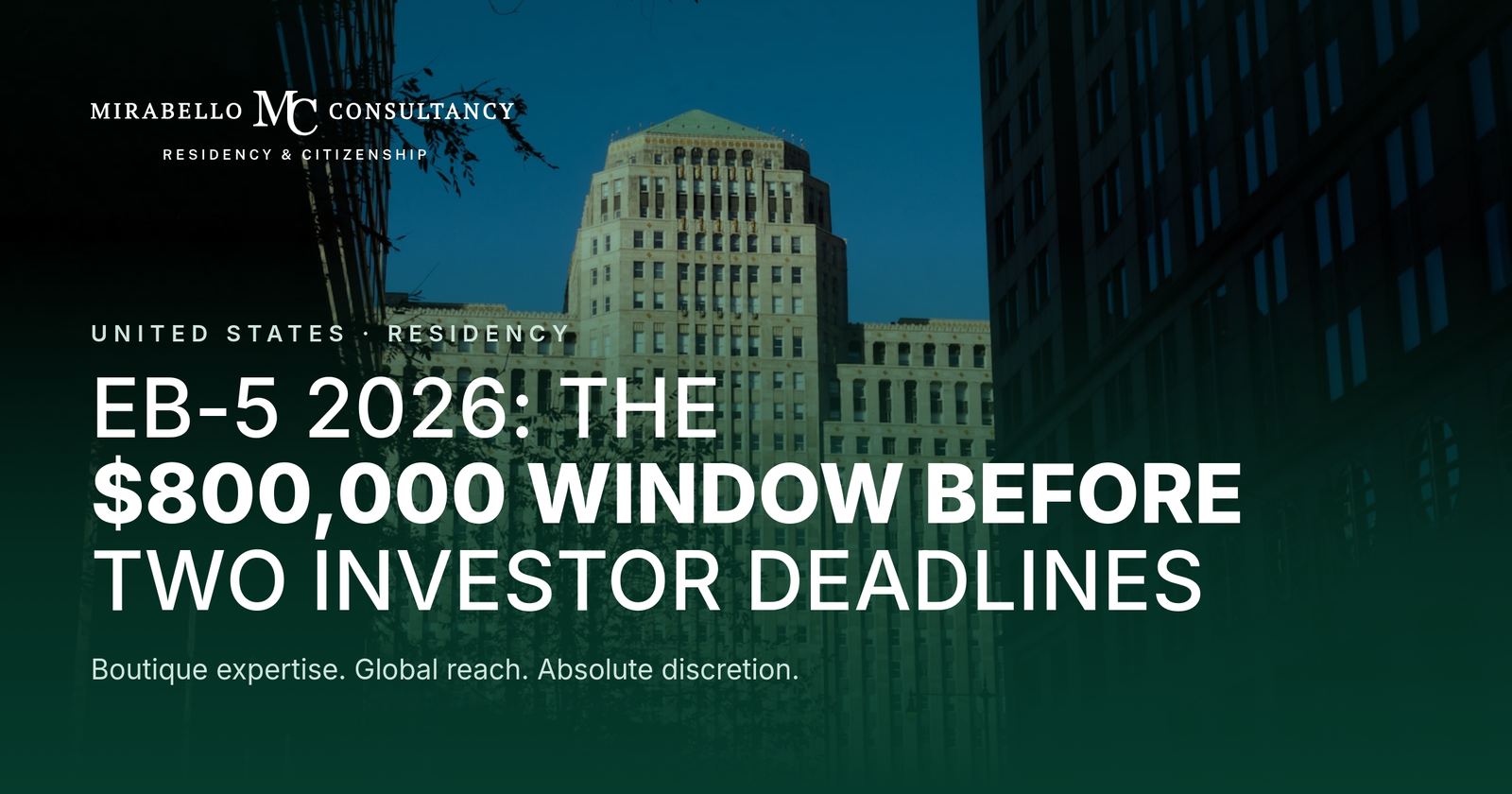 MIRABELLO MC CONSULTANCY
RESIDENCY & CITIZENSHIP

UNITED STATES · RESIDENCY

EB-5 2026: THE
$800,000 WINDOW BEFORE
TWO INVESTOR DEADLINES

Boutique expertise. Global reach. Absolute discretion.